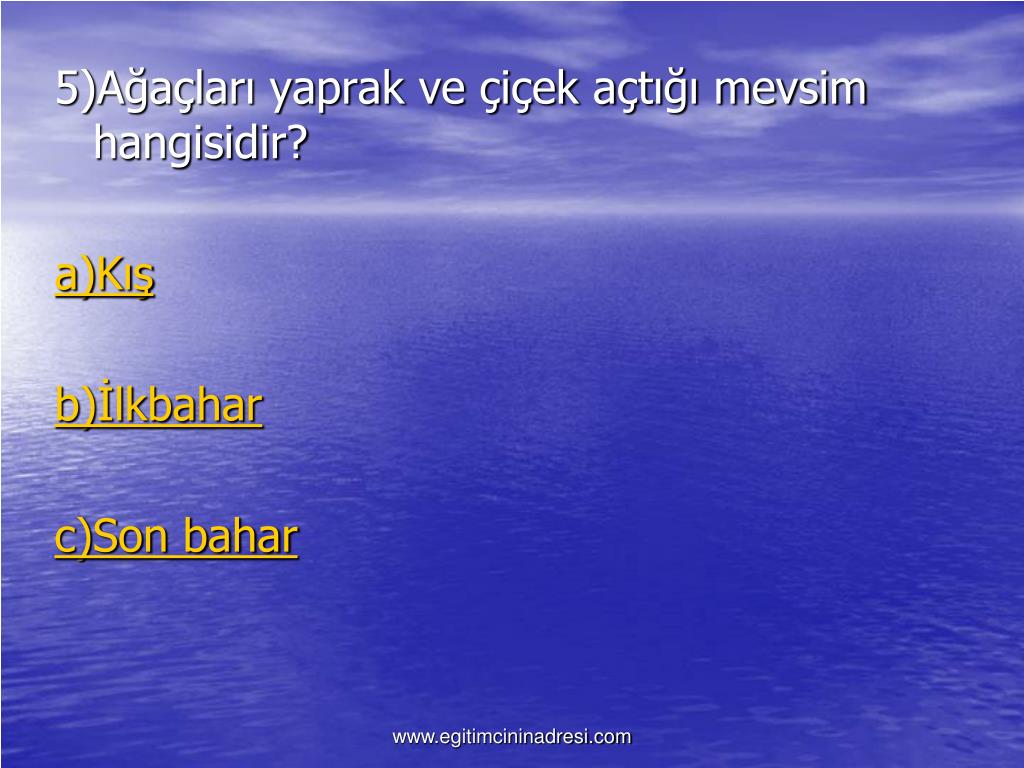 5)Ağaçları yaprak ve çiçek açtığı mevsim hangisidir?

a)Kış

b)İlkbahar

c)Son bahar

www.egitimcininadresi.com